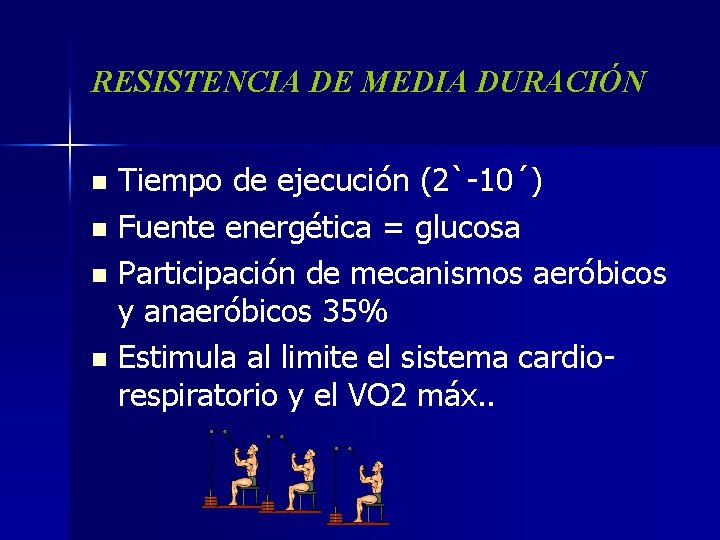 RESISTENCIA DE MEDIA DURACIÓN

• Tiempo de ejecución (2`-10´)
• Fuente energética = glucosa
• Participación de mecanismos aeróbicos y anaeróbicos 35%
• Estimula al limite el sistema cardio-respiratorio y el VO2 máx..